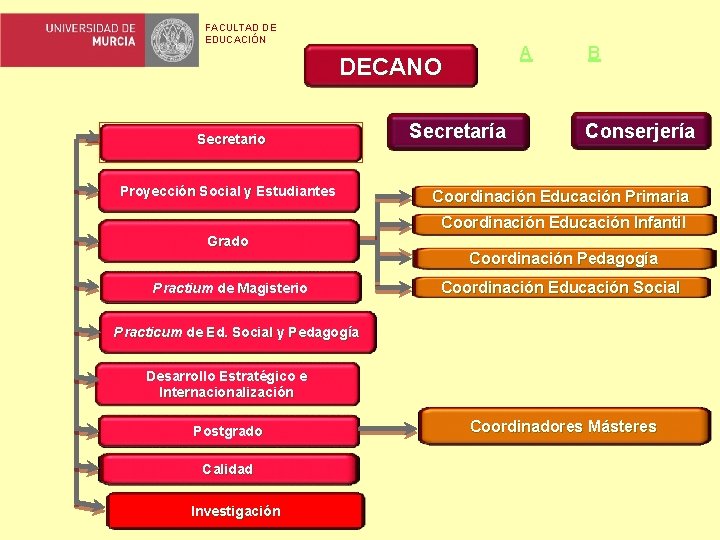 UNIVERSIDAD DE MURCIA

FACULTAD DE EDUCACIÓN

DECANO

A

B

Secretaría

Conserjería

Secretario

Proyección Social y Estudiantes

Grado

Practium de Magisterio

Practicum de Ed. Social y Pedagogía

Desarrollo Estratégico e Internacionalización

Postgrado

Calidad

Investigación

Coordinación Educación Primaria

Coordinación Educación Infantil

Coordinación Pedagogía

Coordinación Educación Social

Coordinadores Másteres